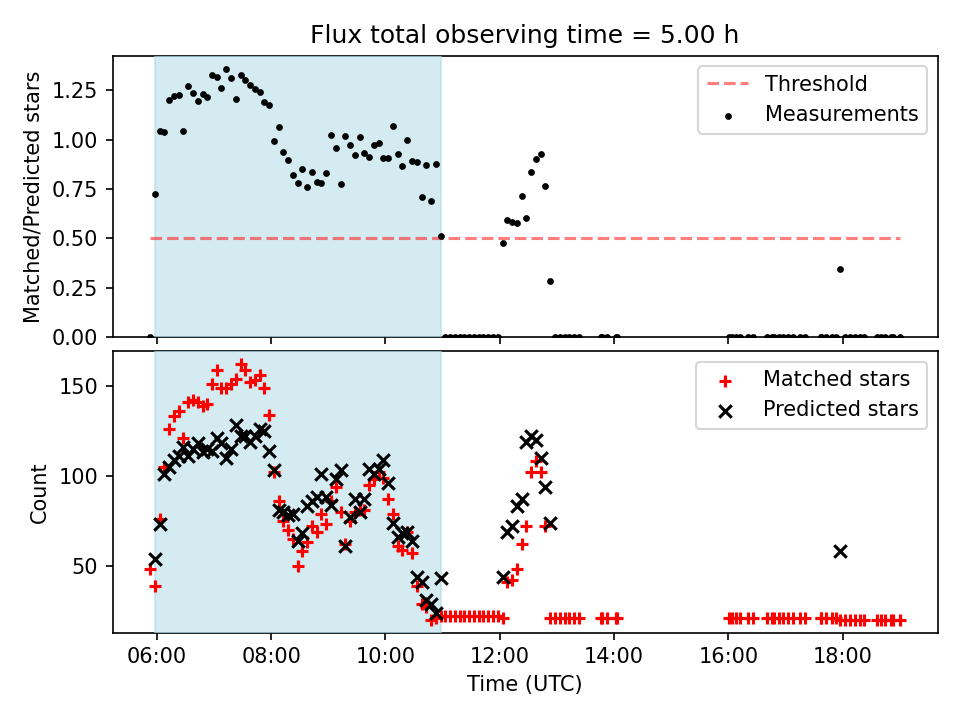 Flux total observing time = 5.00 h

Matched/Predicted stars

1.25
1.00
0.75
0.50
0.25
0.00

Threshold
Measurements

Count

150
100
50

Matched stars
Predicted stars

06:00
08:00
10:00
12:00
14:00
16:00
18:00

Time (UTC)